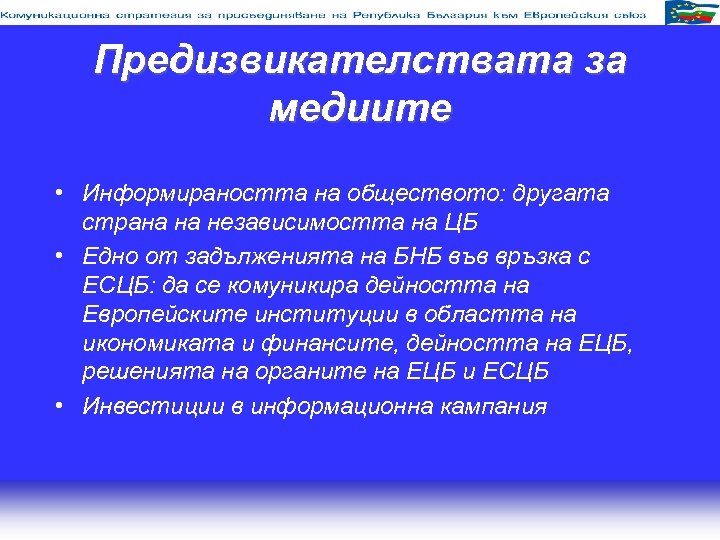 Комуникационна стратегия за присъединяване на Република България към Европейския съюз

Предизвикателствата за медиите

• Информираността на обществото: другата страна на независимостта на ЦБ
• Едно от задълженията на БНБ във връзка с ЕСЦБ: да се комуникира дейността на Европейските институции в областта на икономиката и финансите, дейността на ЕЦБ, решенията на органите на ЕЦБ и ЕСЦБ
• Инвестиции в информационна кампания